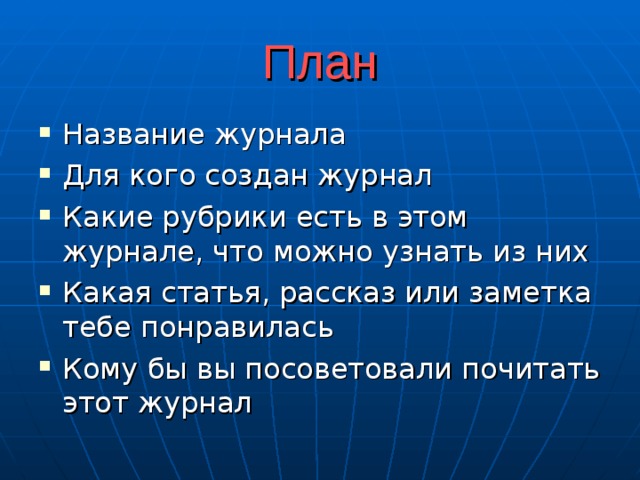 План

- Название журнала
- Для кого создан журнал
- Какие рубрики есть в этом журнале, что можно узнать из них
- Какая статья, рассказ или заметка тебе понравилась
- Кому бы вы посоветовали почитать этот журнал